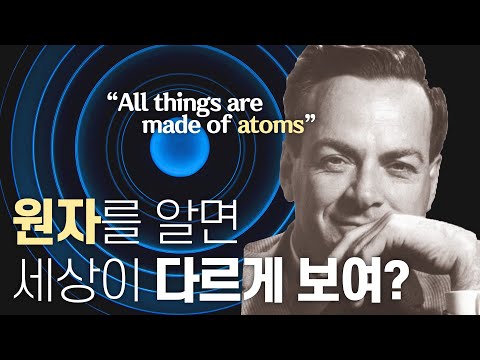 “All things are made of atoms”

원자를 알면
세상이 다르게 보여?